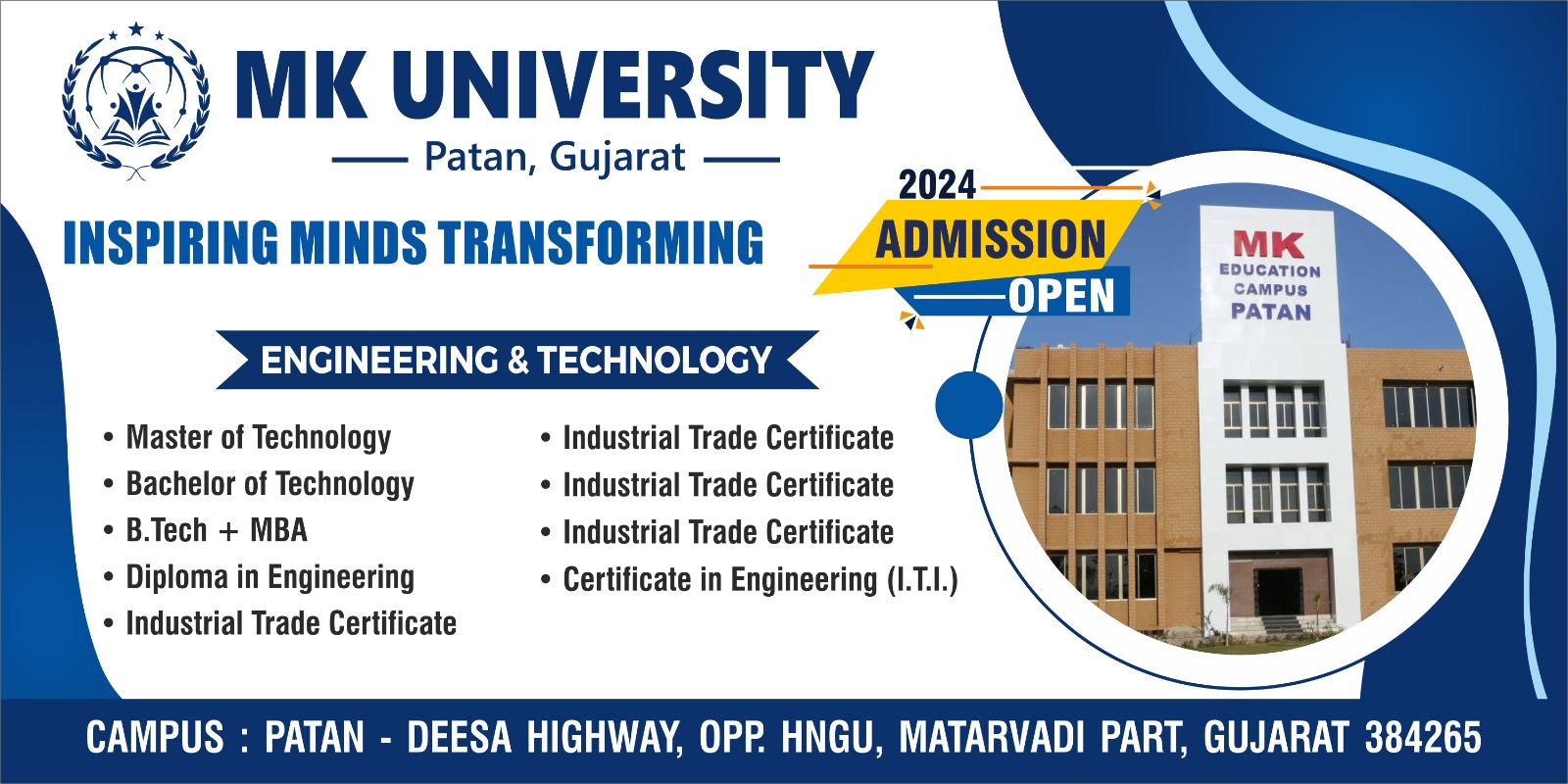 MK UNIVERSITY
Patan, Gujarat

INSPIRING MINDS TRANSFORMING

2024
ADMISSION
OPEN

MK
EDUCATION
CAMPUS
PATAN

ENGINEERING & TECHNOLOGY

• Master of Technology
• Bachelor of Technology
• B.Tech + MBA
• Diploma in Engineering
• Industrial Trade Certificate

• Industrial Trade Certificate
• Industrial Trade Certificate
• Industrial Trade Certificate
• Certificate in Engineering (I.T.I.)

CAMPUS : PATAN - DEESA HIGHWAY, OPP. HNGU, MATARVADI PART, GUJARAT 384265